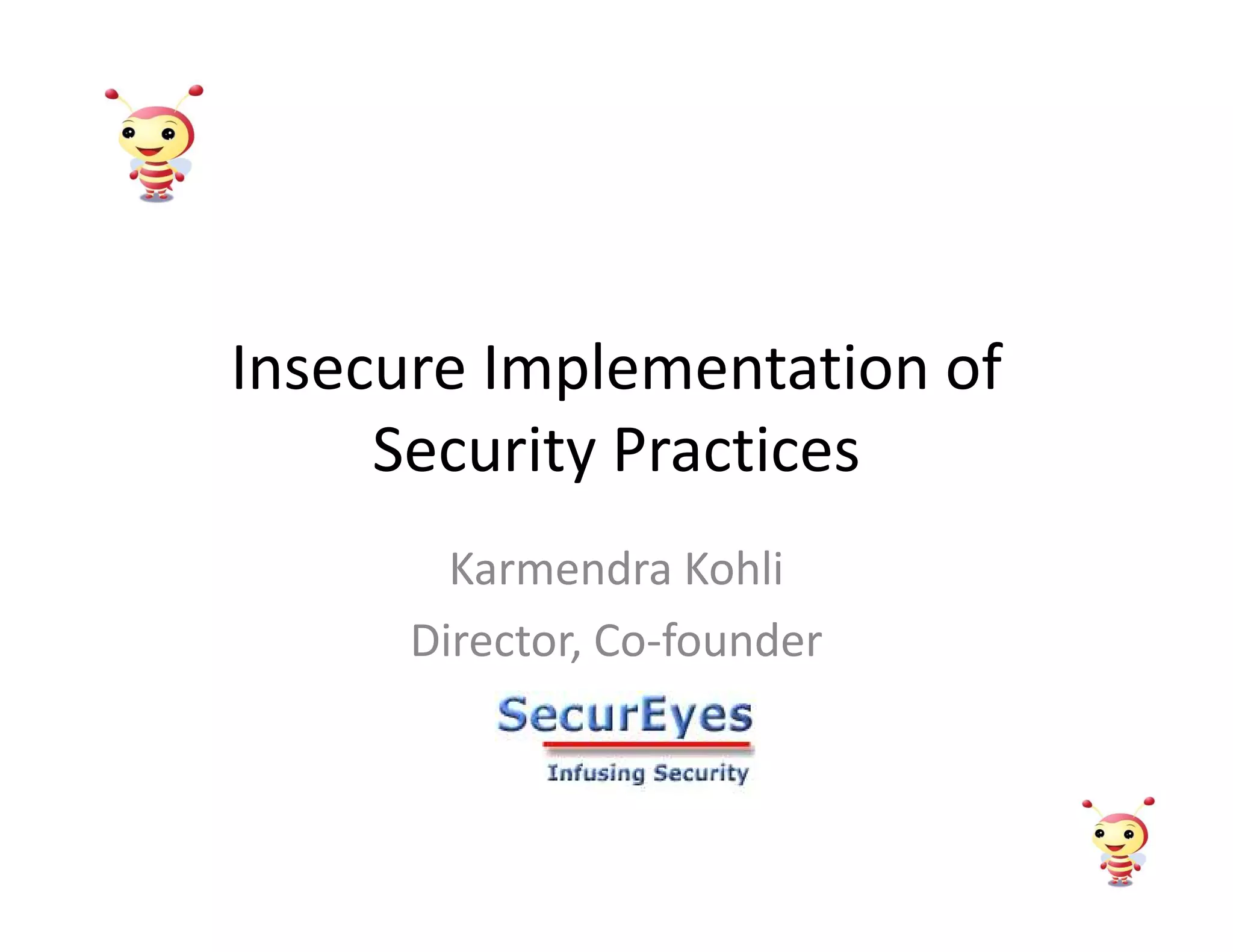 Insecure Implementation of Security Practices

Karmendra Kohli

Director, Co-founder

SecurEyes

Infusing Security